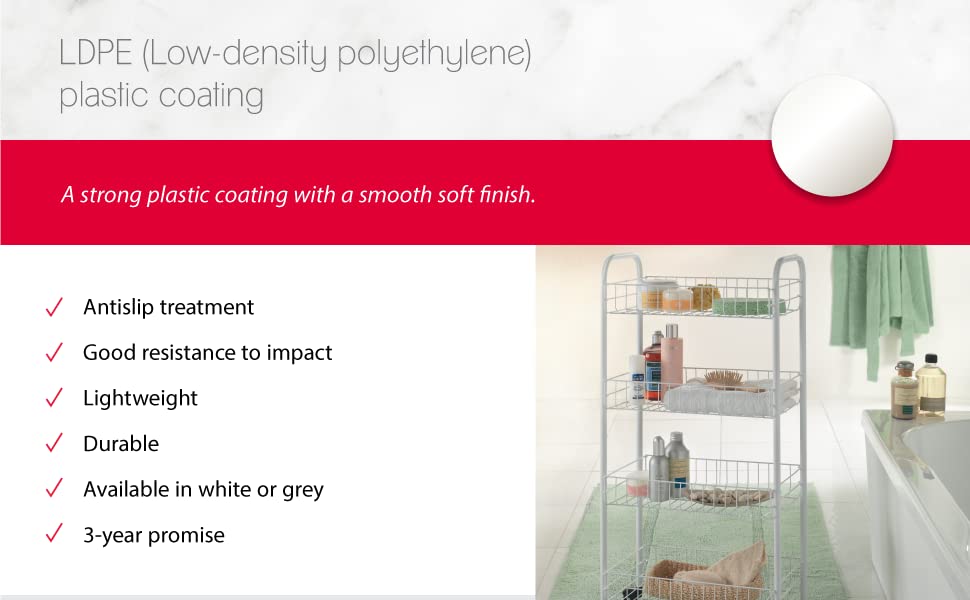 LDPE (Low-density polyethylene) plastic coating

A strong plastic coating with a smooth soft finish.

✓ Antislip treatment
✓ Good resistance to impact
✓ Lightweight
✓ Durable
✓ Available in white or grey
✓ 3-year promise